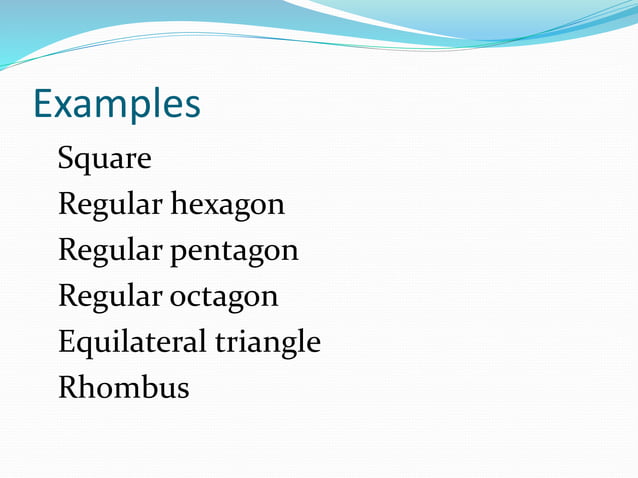 Examples

Square
Regular hexagon
Regular pentagon
Regular octagon
Equilateral triangle
Rhombus